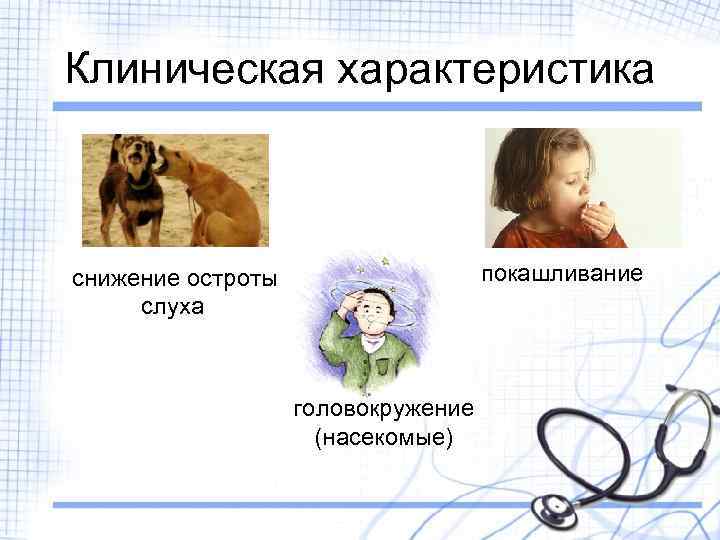 Клиническая характеристика

снижение остроты слуха

покашливание

головокружение (насекомые)